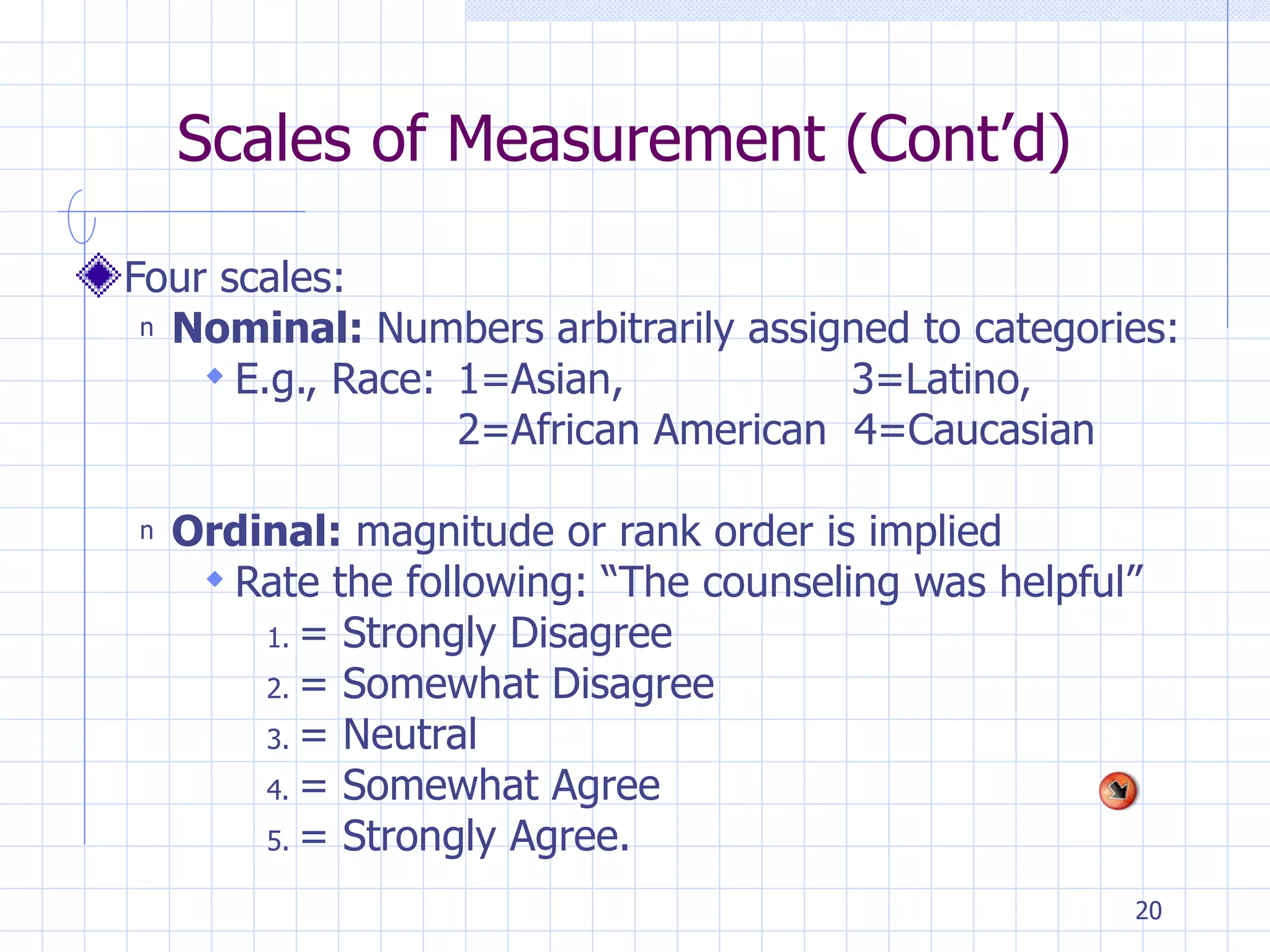 Scales of Measurement (Cont'd)

Four scales:

n Nominal: Numbers arbitrarily assigned to categories:

E.g., Race: 1=Asian, 3=Latino,
2=African American 4=Caucasian

n Ordinal: magnitude or rank order is implied

Rate the following: "The counseling was helpful"

1. = Strongly Disagree
2. = Somewhat Disagree
3. = Neutral
4. = Somewhat Agree
5. = Strongly Agree.

20